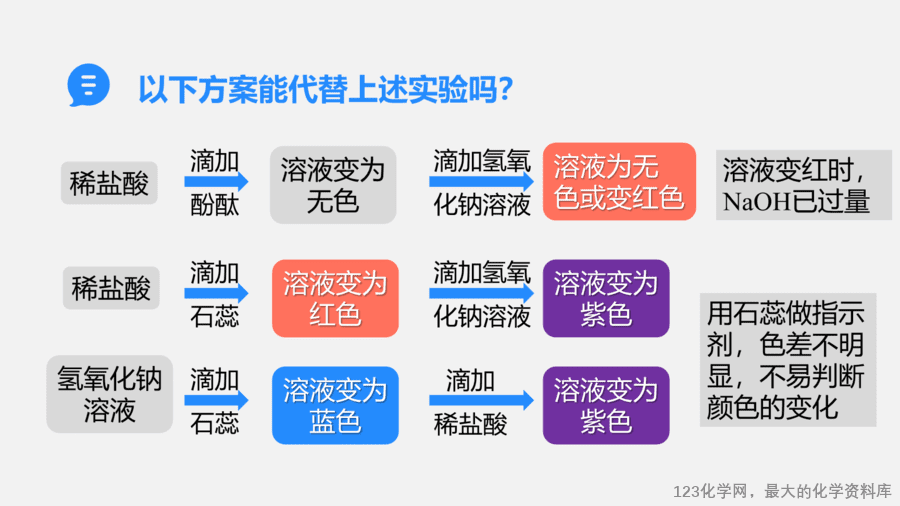 以下方案能代替上述实验吗？

稀盐酸 滴加 酚酞 溶液变为无色 滴加氢氧化钠溶液 溶液为无色或变红色

溶液变红时，NaOH已过量

稀盐酸 滴加 石蕊 溶液变为红色 滴加氢氧化钠溶液 溶液变为紫色

氢氧化钠溶液 滴加 石蕊 溶液变为蓝色 滴加 稀盐酸 溶液变为紫色

用石蕊做指示剂，色差不明显，不易判断颜色的变化

123化学网，最大的化学资料库